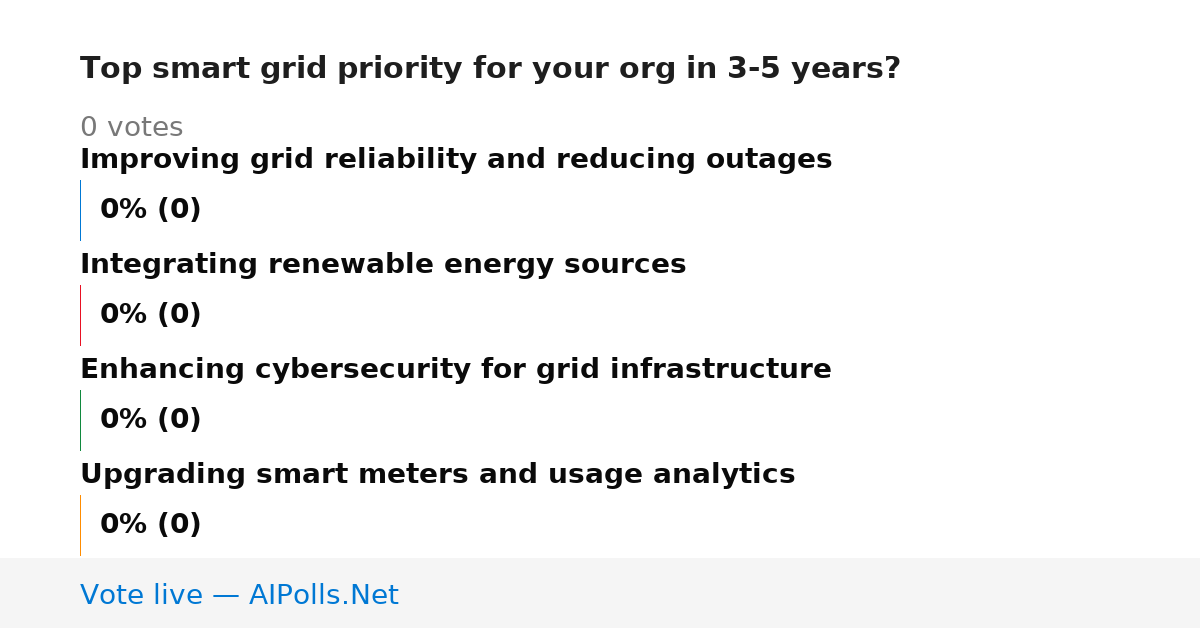 Top smart grid priority for your org in 3-5 years?

0 votes

Improving grid reliability and reducing outages

0% (0)

Integrating renewable energy sources

0% (0)

Enhancing cybersecurity for grid infrastructure

0% (0)

Upgrading smart meters and usage analytics

0% (0)

Vote live — AIPolls.Net